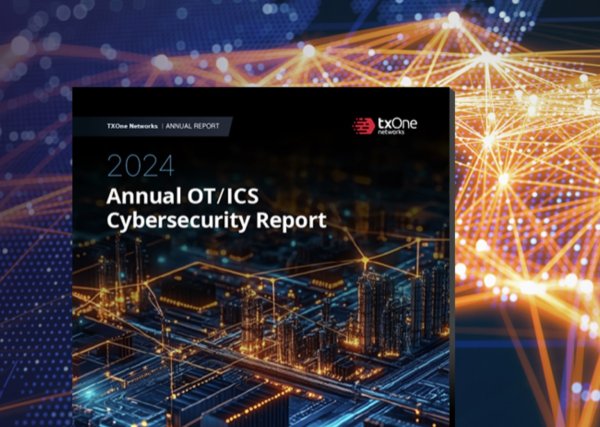 TXOne Networks | ANNUAL REPORT

txOne
networks

2024
Annual OT/ICS
Cybersecurity Report